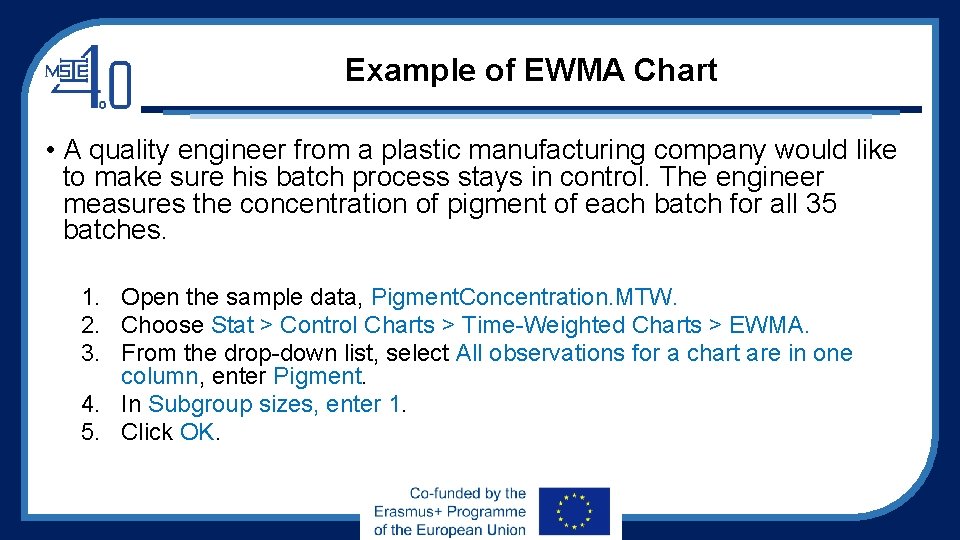 MSIE 4.0

Example of EWMA Chart

• A quality engineer from a plastic manufacturing company would like to make sure his batch process stays in control. The engineer measures the concentration of pigment of each batch for all 35 batches.

1. Open the sample data, PigmentConcentration.MTW.
2. Choose Stat > Control Charts > Time-Weighted Charts > EWMA.
3. From the drop-down list, select All observations for a chart are in one column, enter Pigment.
4. In Subgroup sizes, enter 1.
5. Click OK.

Co-funded by the Erasmus+ Programme of the European Union